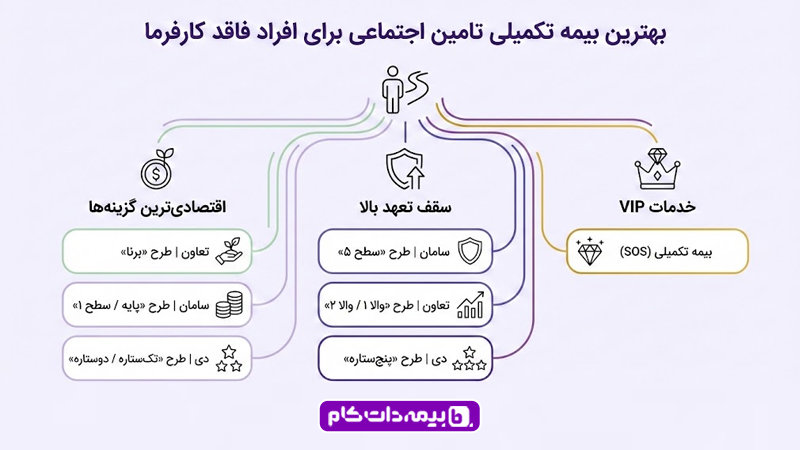 بهترین بیمه تکمیلی تامین اجتماعی برای افراد فاقد کارفرما

خدمات VIP

بیمه تکمیلی (SOS)

سقف تعهد بالا

سامان | طرح «سطح ۵»

تعاون | طرح «والا ۱ / والا ۲»

دی | طرح «پنج‌ستاره»

اقتصادی‌ترین گزینه‌ها

تعاون | طرح «برنا»

سامان | طرح «پایه / سطح ۱»

دی | طرح «تک‌ستاره / دوستاره»

بیمه دات کام